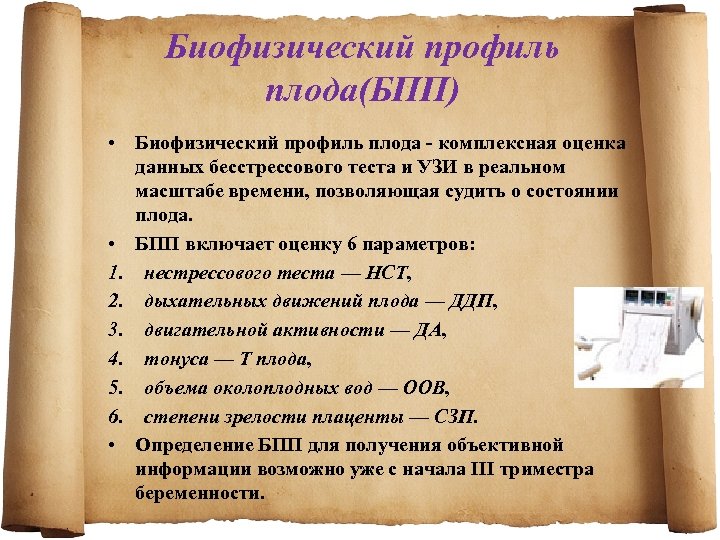 Биофизический профиль плода(БПП)

• Биофизический профиль плода - комплексная оценка данных бесстрессового теста и УЗИ в реальном масштабе времени, позволяющая судить о состоянии плода.

• БПП включает оценку 6 параметров:

1. нестрессового теста — НСТ,
2. дыхательных движений плода — ДДП,
3. двигательной активности — ДА,
4. тонуса — Т плода,
5. объема околоплодных вод — ООВ,
6. степени зрелости плаценты — СЗП.

• Определение БПП для получения объективной информации возможно уже с начала III триместра беременности.